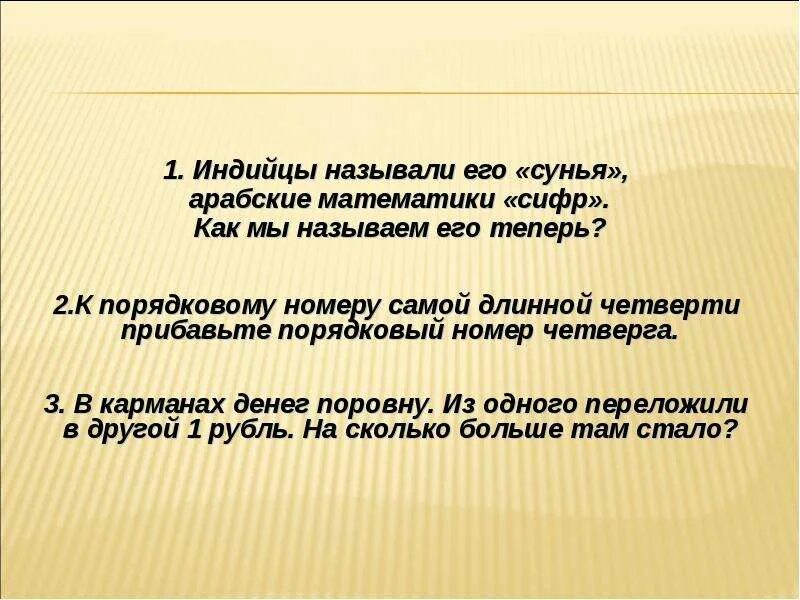 1. Индийцы называли его «сунья», арабские математики «сифр». Как мы называем его теперь?

2.К порядковому номеру самой длинной четверти прибавьте порядковый номер четверга.

3. В карманах денег поровну. Из одного переложили в другой 1 рубль. На сколько больше там стало?